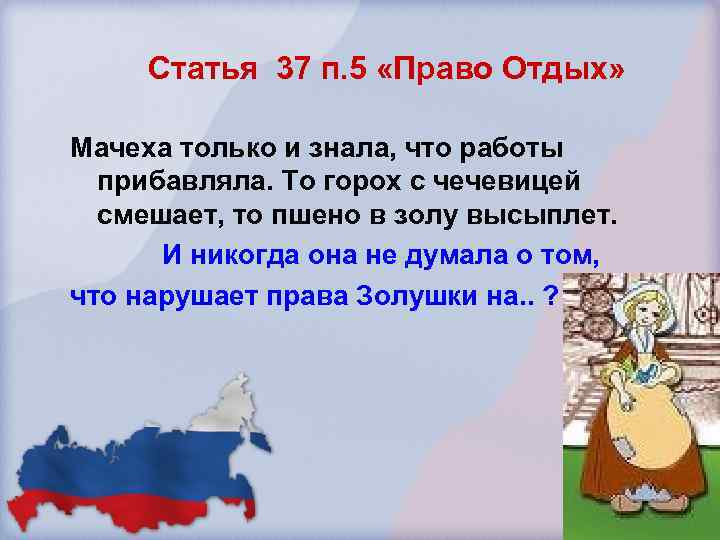 Статья 37 п.5 «Право Отдых»

Мачеха только и знала, что работы прибавляла. То горох с чечевицей смешает, то пшено в золу высыплет.

И никогда она не думала о том, что нарушает права Золушки на.. ?